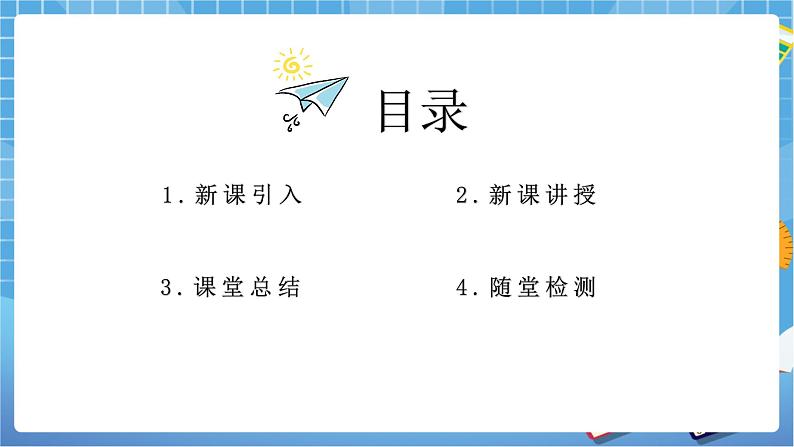 目录

1. 新课引入

2. 新课讲授

3. 课堂总结

4. 随堂检测